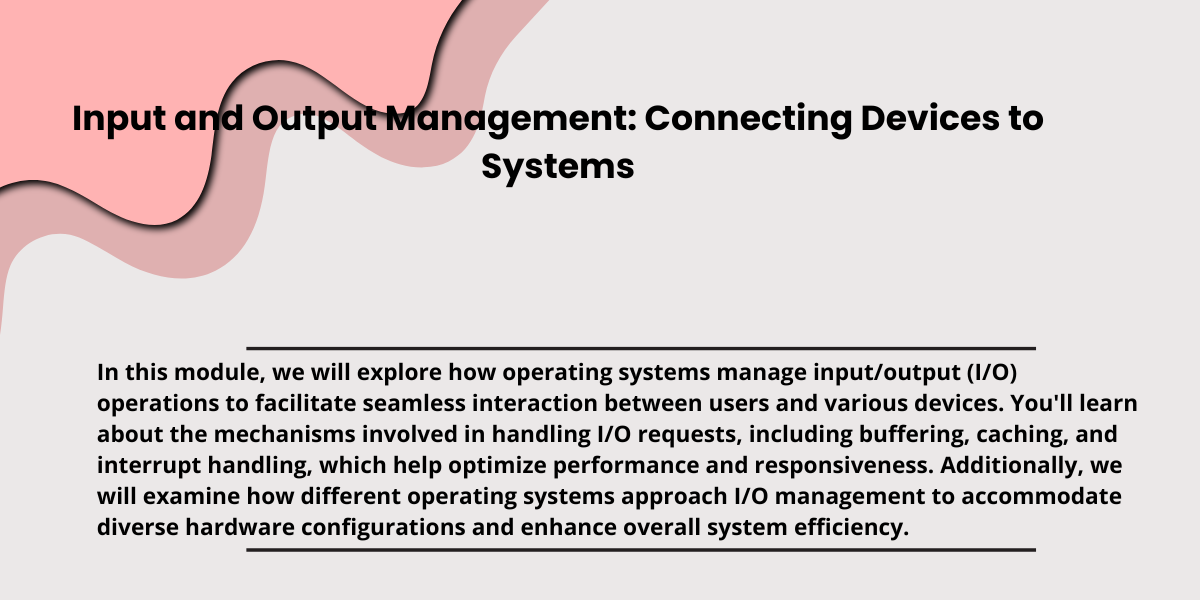 Input and Output Management: Connecting Devices to Systems

In this module, we will explore how operating systems manage input/output (I/O) operations to facilitate seamless interaction between users and various devices. You'll learn about the mechanisms involved in handling I/O requests, including buffering, caching, and interrupt handling, which help optimize performance and responsiveness. Additionally, we will examine how different operating systems approach I/O management to accommodate diverse hardware configurations and enhance overall system efficiency.